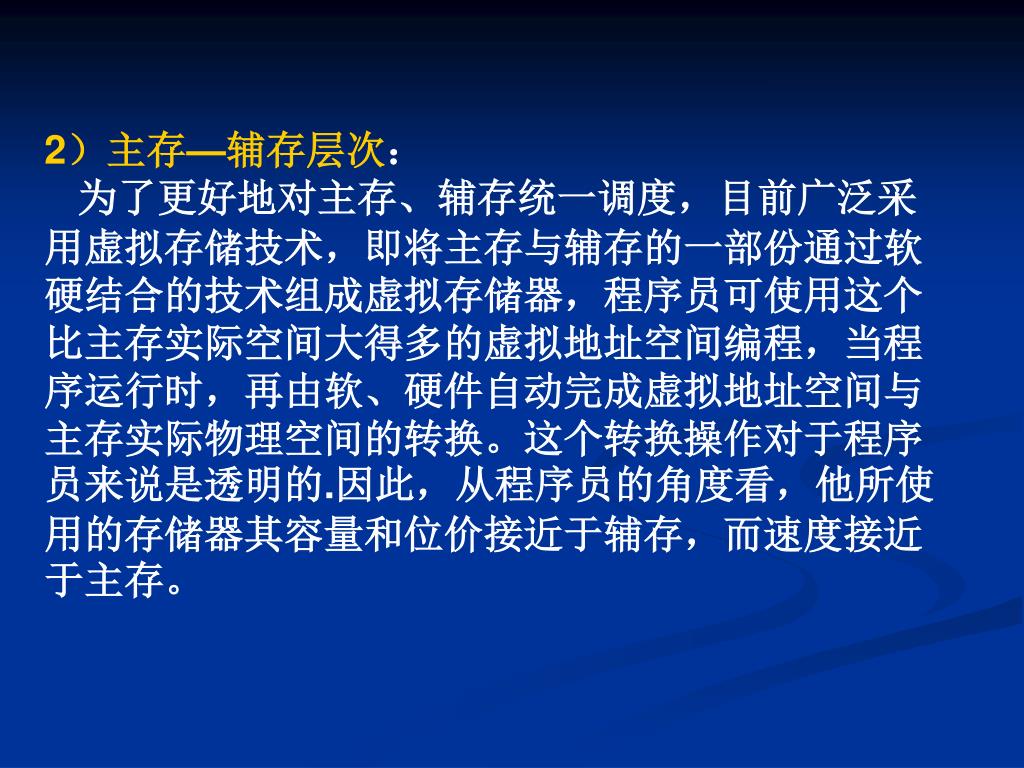 2）主存—辅存层次：

为了更好地对主存、辅存统一调度，目前广泛采用虚拟存储技术，即将主存与辅存的一部份通过软硬结合的技术组成虚拟存储器，程序员可使用这个比主存实际空间大得多的虚拟地址空间编程，当程序运行时，再由软、硬件自动完成虚拟地址空间与主存实际物理空间的转换。这个转换操作对于程序员来说是透明的.因此，从程序员的角度看，他所使用的存储器其容量和位价接近于辅存，而速度接近于主存。